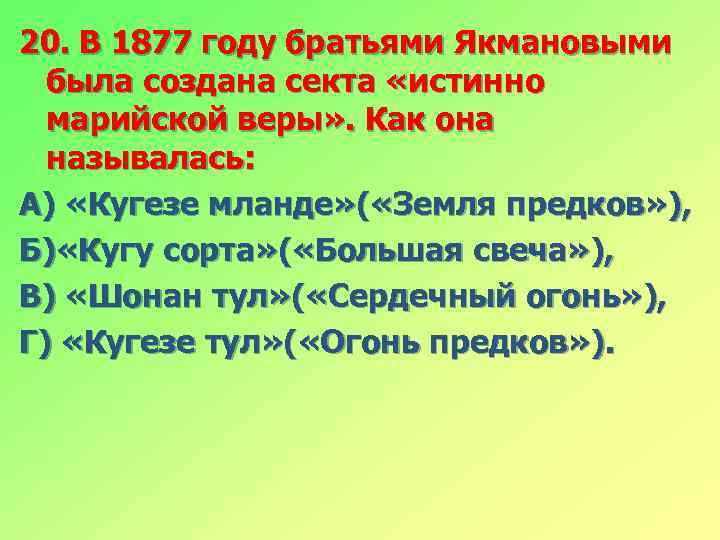 20. В 1877 году братьями Якмановыми была создана секта «истинно марийской веры». Как она называлась:

А) «Кугезе мланде»(«Земля предков»),

Б)«Кугу сорта»(«Большая свеча»),

В) «Шонан тул»(«Сердечный огонь»),

Г) «Кугезе тул»(«Огонь предков»).